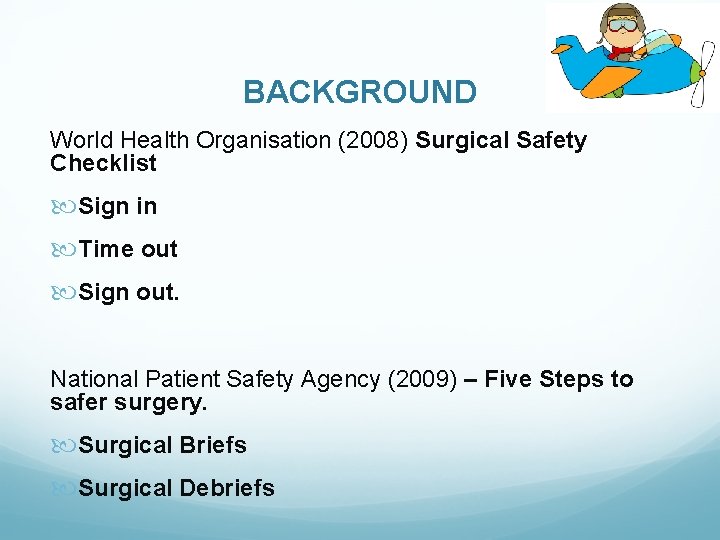 BACKGROUND

World Health Organisation (2008) Surgical Safety Checklist

Sign in

Time out

Sign out.

National Patient Safety Agency (2009) – Five Steps to safer surgery.

Surgical Briefs

Surgical Debriefs